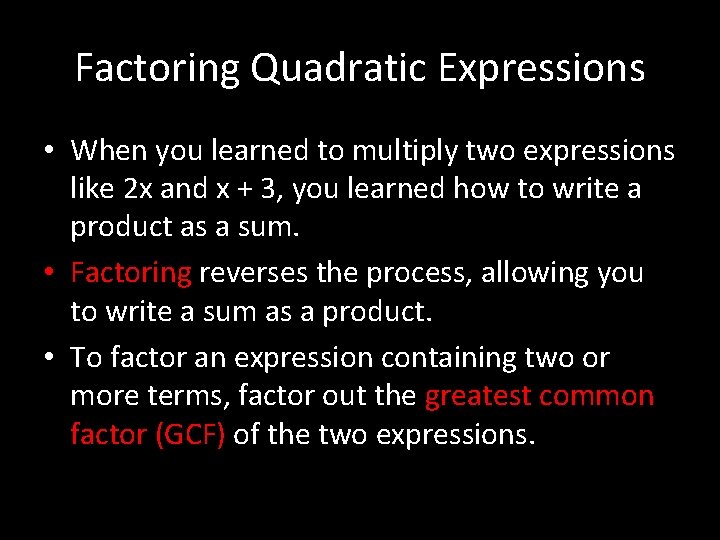 Factoring Quadratic Expressions

• When you learned to multiply two expressions like $2x$ and $x + 3$, you learned how to write a product as a sum.

• Factoring reverses the process, allowing you to write a sum as a product.

• To factor an expression containing two or more terms, factor out the greatest common factor (GCF) of the two expressions.